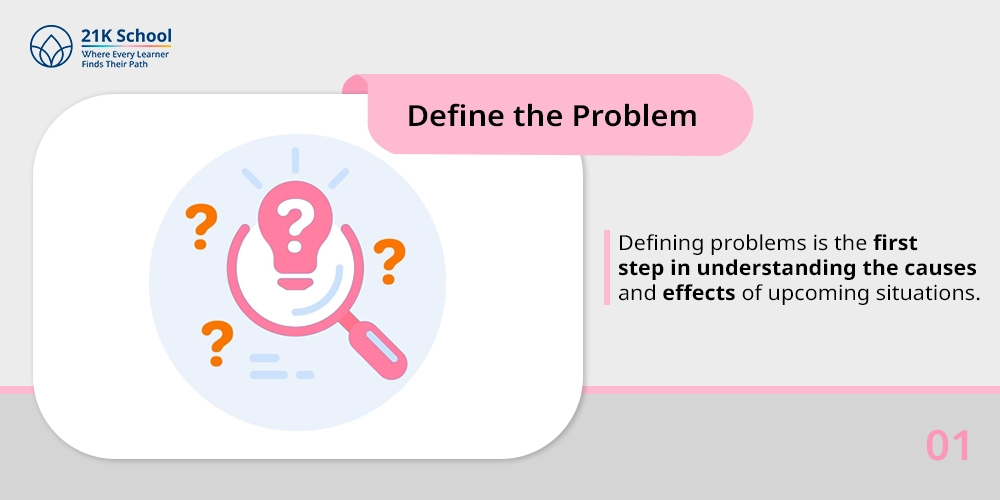 21K School
Where Every Learner
Finds Their Path

Define the Problem

Defining problems is the first step in understanding the causes and effects of upcoming situations.

01